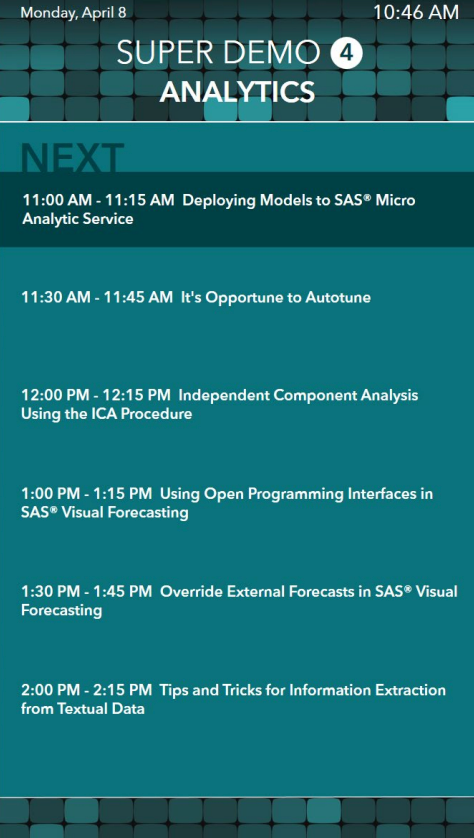 Monday, April 8

10:46 AM

SUPER DEMO 4
ANALYTICS

NEXT

11:00 AM - 11:15 AM Deploying Models to SAS® Micro Analytic Service

11:30 AM - 11:45 AM It's Opportune to Autotune

12:00 PM - 12:15 PM Independent Component Analysis Using the ICA Procedure

1:00 PM - 1:15 PM Using Open Programming Interfaces in SAS® Visual Forecasting

1:30 PM - 1:45 PM Override External Forecasts in SAS® Visual Forecasting

2:00 PM - 2:15 PM Tips and Tricks for Information Extraction from Textual Data